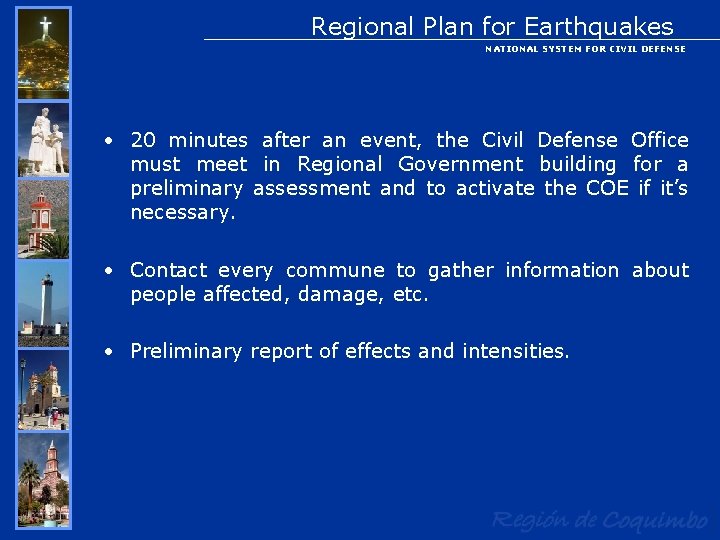 Regional Plan for Earthquakes
NATIONAL SYSTEM FOR CIVIL DEFENSE

• 20 minutes after an event, the Civil Defense Office must meet in Regional Government building for a preliminary assessment and to activate the COE if it's necessary.

• Contact every commune to gather information about people affected, damage, etc.

• Preliminary report of effects and intensities.

Región de Coquimbo